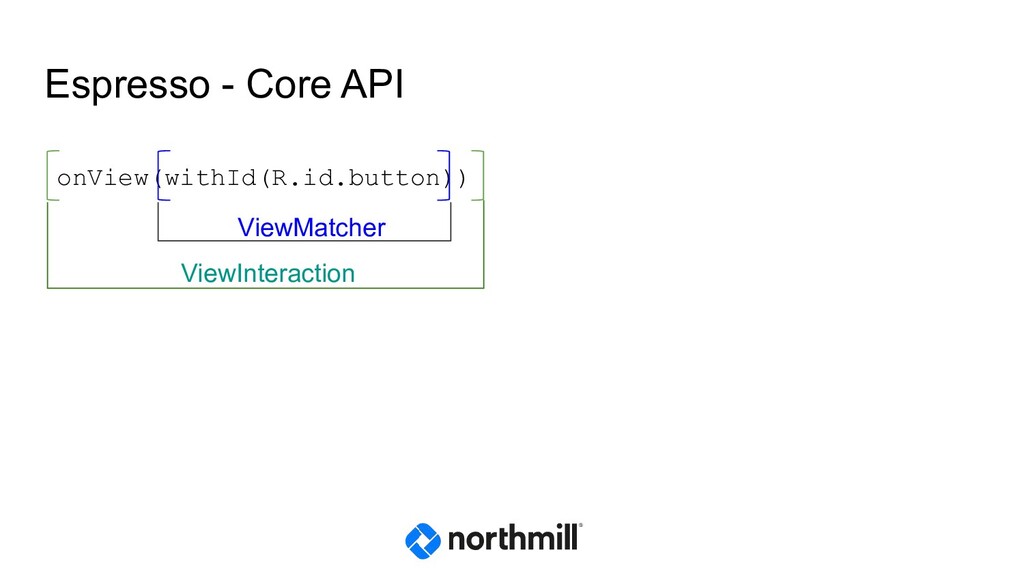 Espresso - Core API

onView(withId(R.id.button))

ViewMatcher

ViewInteraction

northmill